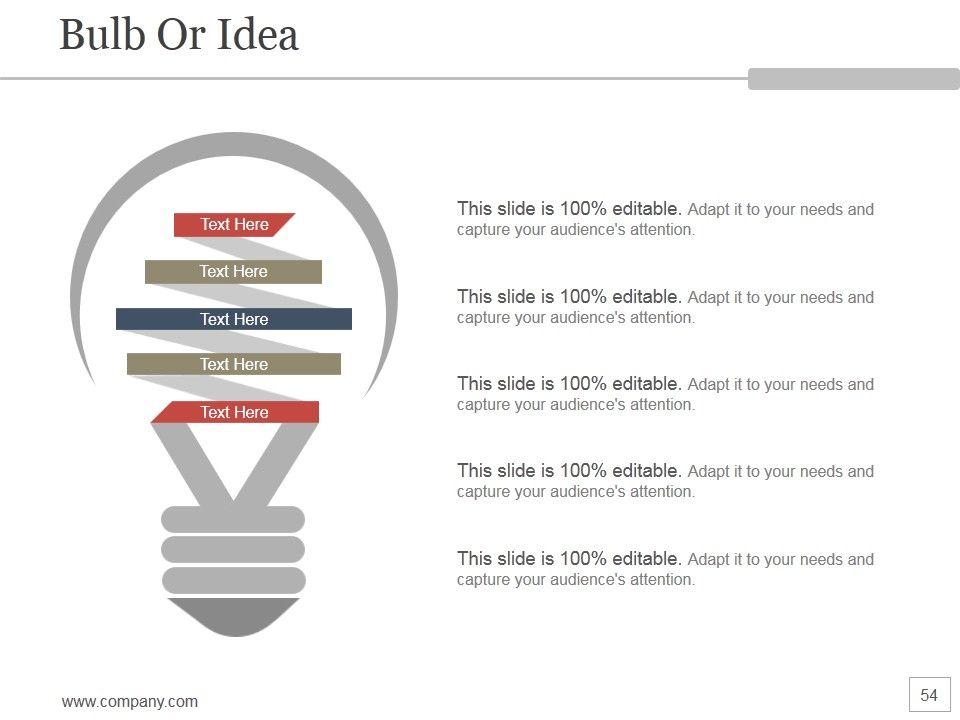 Bulb Or Idea

Text Here

Text Here

Text Here

Text Here

Text Here

This slide is 100% editable. Adapt it to your needs and capture your audience's attention.

This slide is 100% editable. Adapt it to your needs and capture your audience's attention.

This slide is 100% editable. Adapt it to your needs and capture your audience's attention.

This slide is 100% editable. Adapt it to your needs and capture your audience's attention.

This slide is 100% editable. Adapt it to your needs and capture your audience's attention.

www.company.com

54